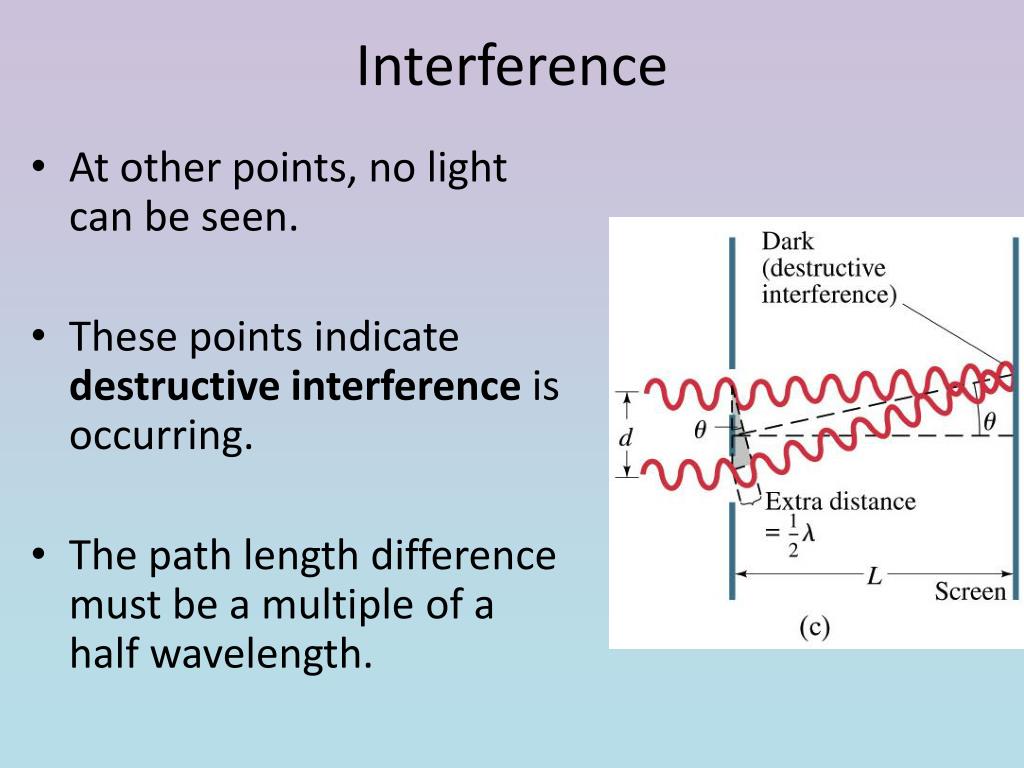 Interference

• At other points, no light can be seen.

• These points indicate **destructive interference** is occurring.

• The path length difference must be a multiple of a half wavelength.

Dark (destructive interference)

$d$

$\theta$

$\theta$

Extra distance $= \frac{1}{2}\lambda$

$L$

Screen

(c)